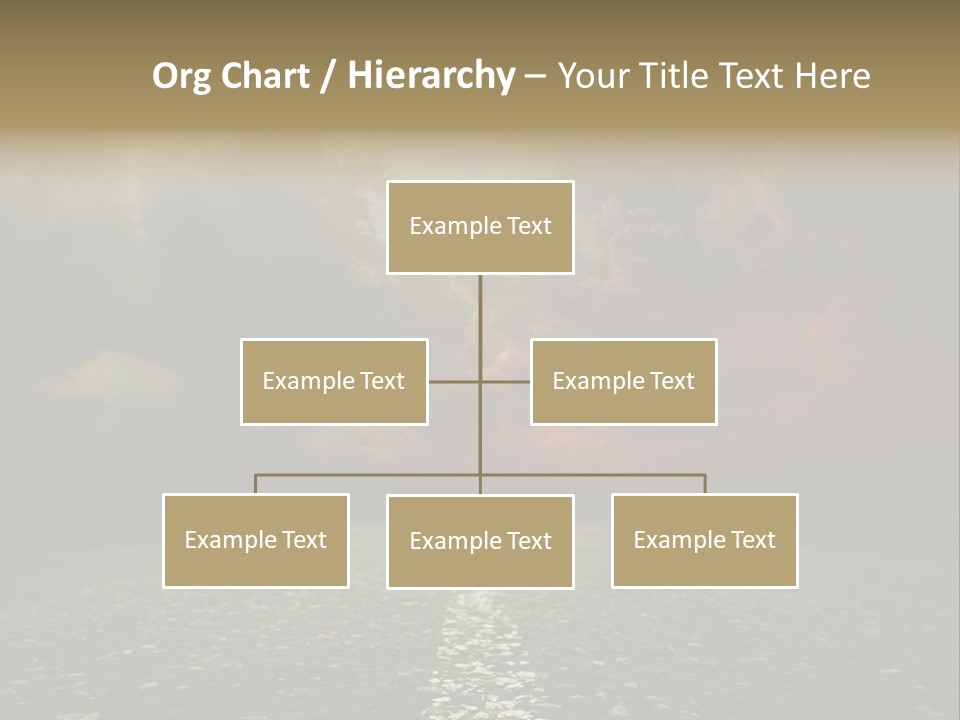 Org Chart / Hierarchy – Your Title Text Here

Example Text

Example Text

Example Text

Example Text

Example Text

Example Text